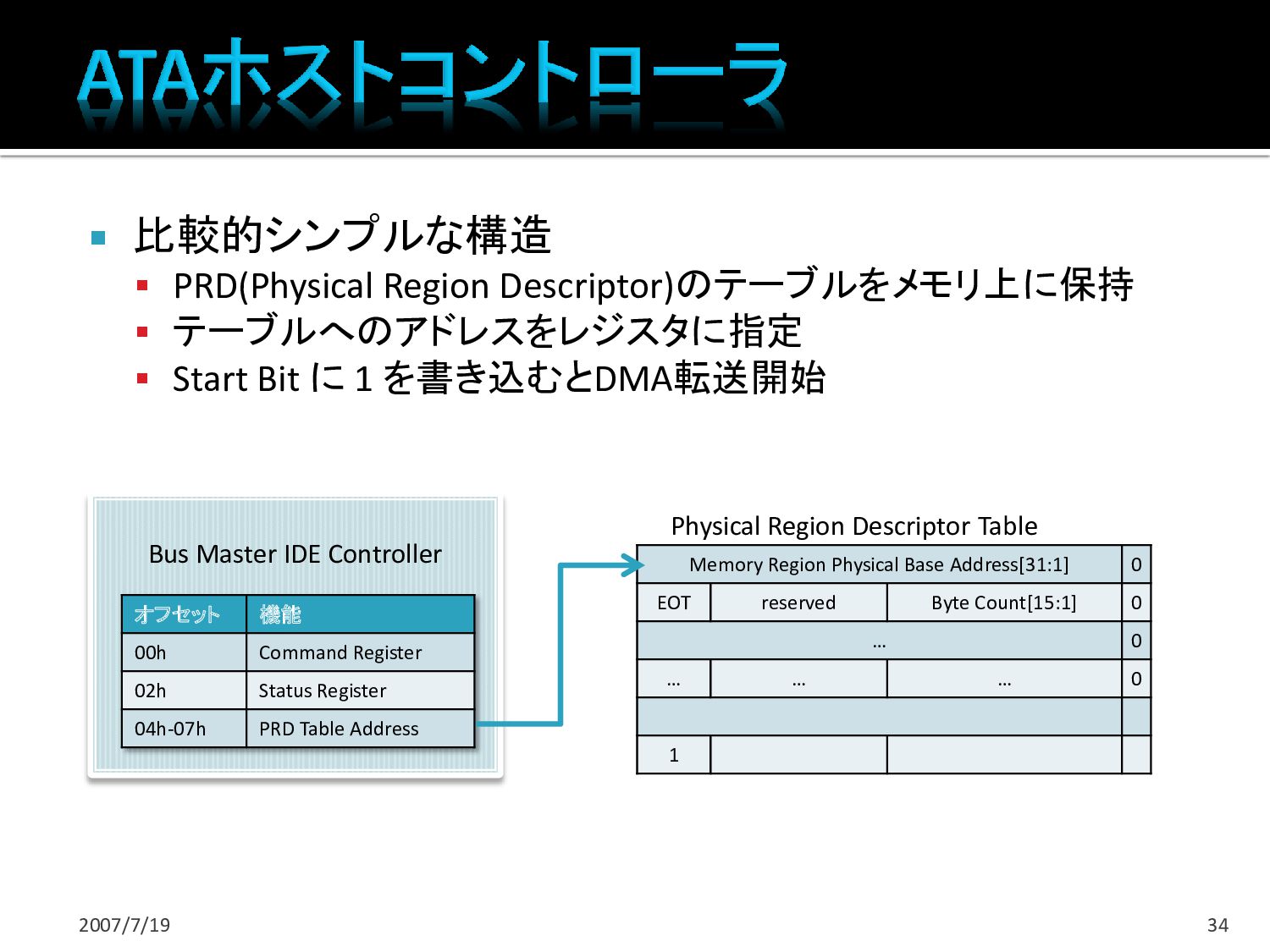 ATAホストコントローラ

比較的シンプルな構造
PRD(Physical Region Descriptor)のテーブルをメモリ上に保持
テーブルへのアドレスをレジスタに指定
Start Bit に 1 を書き込むとDMA転送開始

Bus Master IDE Controller

| オフセット | 機能 |
|---|---|
| 00h | Command Register |
| 02h | Status Register |
| 04h-07h | PRD Table Address |

Physical Region Descriptor Table

| Memory Region Physical Base Address[31:1] | | | 0 |
|---|---|---|---|
| EOT | reserved | Byte Count[15:1] | 0 |
| … | | | 0 |
| … | … | … | 0 |
| | | | |
| 1 | | | |

2007/7/19

34